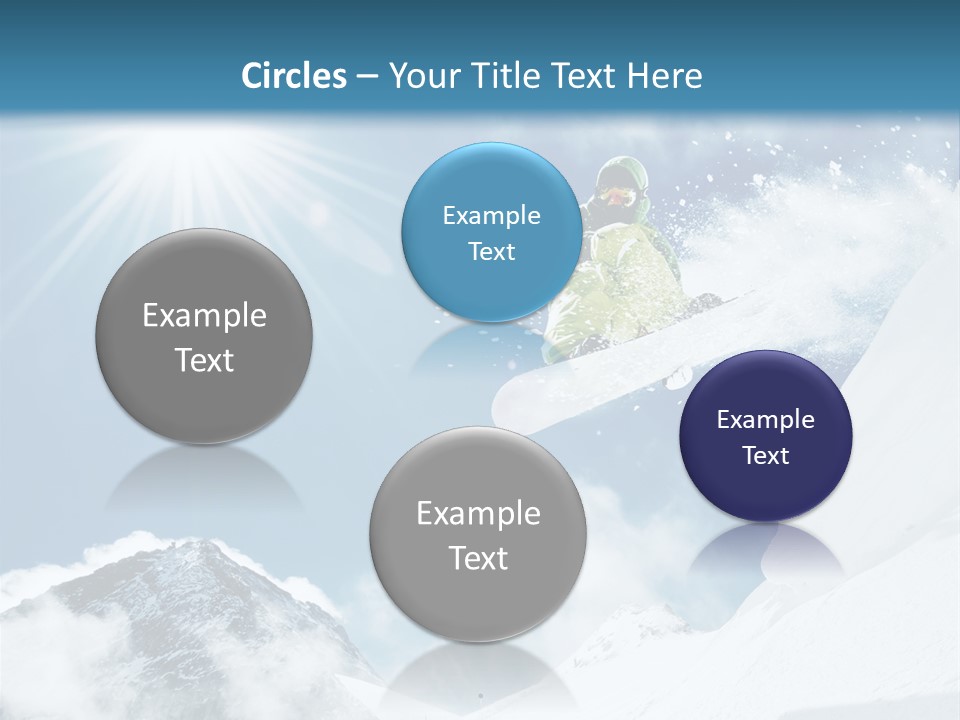 Circles – Your Title Text Here

Example Text

Example Text

Example Text

Example Text